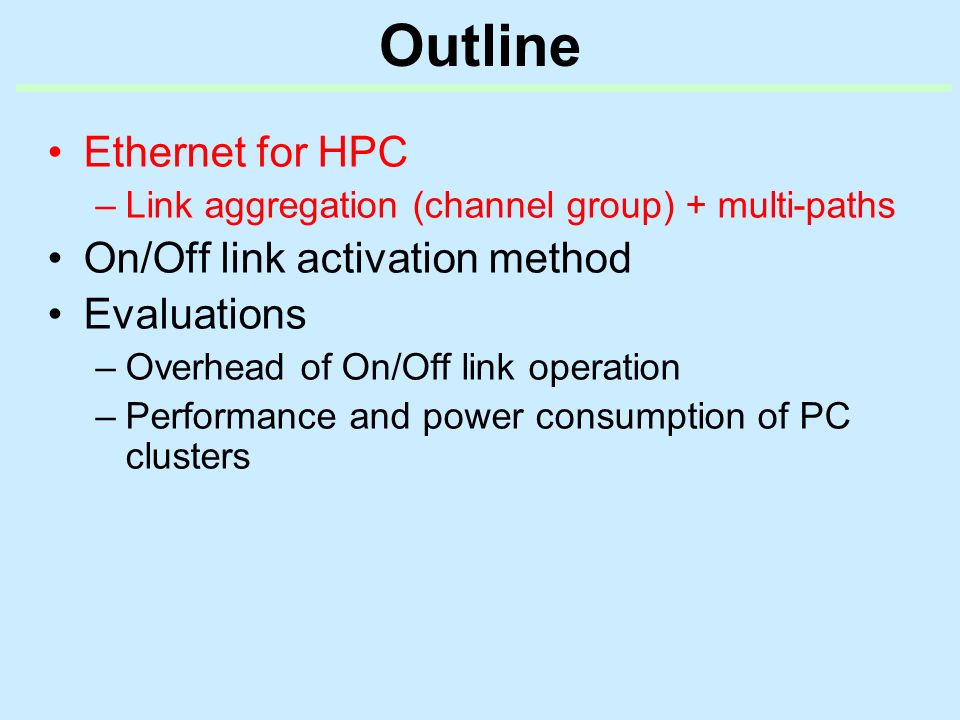 Outline

• Ethernet for HPC
– Link aggregation (channel group) + multi-paths
• On/Off link activation method
• Evaluations
– Overhead of On/Off link operation
– Performance and power consumption of PC clusters